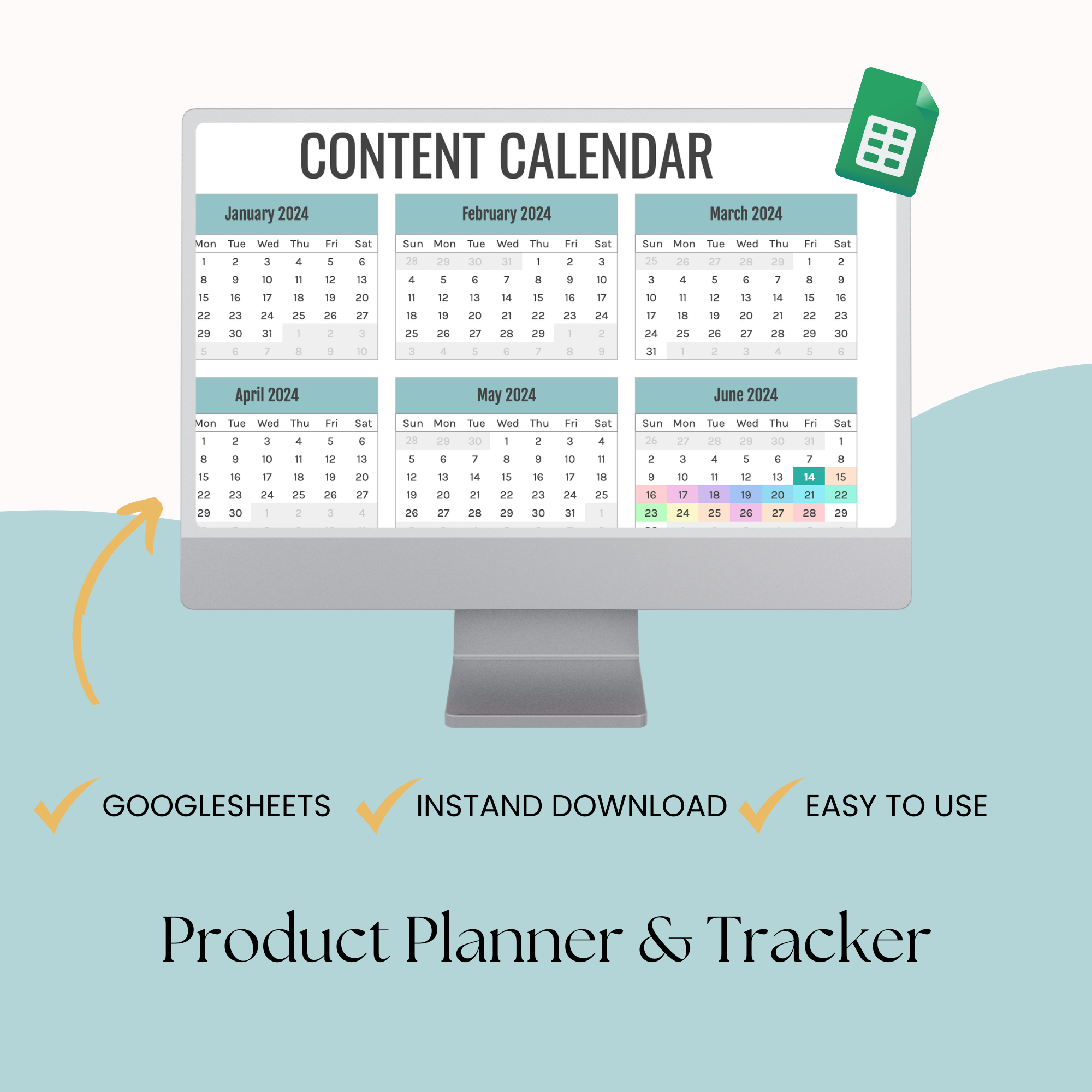 CONTENT CALENDAR

January 2024

| Mon | Tue | Wed | Thu | Fri | Sat |
|---|---|---|---|---|---|
| 1 | 2 | 3 | 4 | 5 | 6 |
| 8 | 9 | 10 | 11 | 12 | 13 |
| 15 | 16 | 17 | 18 | 19 | 20 |
| 22 | 23 | 24 | 25 | 26 | 27 |
| 29 | 30 | 31 | 1 | 2 | 3 |
| 5 | 6 | 7 | 8 | 9 | 10 |

February 2024

| Sun | Mon | Tue | Wed | Thu | Fri | Sat |
|---|---|---|---|---|---|---|
| 28 | 29 | 30 | 31 | 1 | 2 | 3 |
| 4 | 5 | 6 | 7 | 8 | 9 | 10 |
| 11 | 12 | 13 | 14 | 15 | 16 | 17 |
| 18 | 19 | 20 | 21 | 22 | 23 | 24 |
| 25 | 26 | 27 | 28 | 29 | 1 | 2 |
| 3 | 4 | 5 | 6 | 7 | 8 | 9 |

March 2024

| Sun | Mon | Tue | Wed | Thu | Fri | Sat |
|---|---|---|---|---|---|---|
| 25 | 26 | 27 | 28 | 29 | 1 | 2 |
| 3 | 4 | 5 | 6 | 7 | 8 | 9 |
| 10 | 11 | 12 | 13 | 14 | 15 | 16 |
| 17 | 18 | 19 | 20 | 21 | 22 | 23 |
| 24 | 25 | 26 | 27 | 28 | 29 | 30 |
| 31 | 1 | 2 | 3 | 4 | 5 | 6 |

April 2024

| Mon | Tue | Wed | Thu | Fri | Sat |
|---|---|---|---|---|---|
| 1 | 2 | 3 | 4 | 5 | 6 |
| 8 | 9 | 10 | 11 | 12 | 13 |
| 15 | 16 | 17 | 18 | 19 | 20 |
| 22 | 23 | 24 | 25 | 26 | 27 |
| 29 | 30 | 1 | 2 | 3 | 4 |

May 2024

| Sun | Mon | Tue | Wed | Thu | Fri | Sat |
|---|---|---|---|---|---|---|
| 28 | 29 | 30 | 1 | 2 | 3 | 4 |
| 5 | 6 | 7 | 8 | 9 | 10 | 11 |
| 12 | 13 | 14 | 15 | 16 | 17 | 18 |
| 19 | 20 | 21 | 22 | 23 | 24 | 25 |
| 26 | 27 | 28 | 29 | 30 | 31 | 1 |

June 2024

| Sun | Mon | Tue | Wed | Thu | Fri | Sat |
|---|---|---|---|---|---|---|
| 26 | 27 | 28 | 29 | 30 | 31 | 1 |
| 2 | 3 | 4 | 5 | 6 | 7 | 8 |
| 9 | 10 | 11 | 12 | 13 | 14 | 15 |
| 16 | 17 | 18 | 19 | 20 | 21 | 22 |
| 23 | 24 | 25 | 26 | 27 | 28 | 29 |

GOOGLESHEETS INSTAND DOWNLOAD EASY TO USE

Product Planner & Tracker